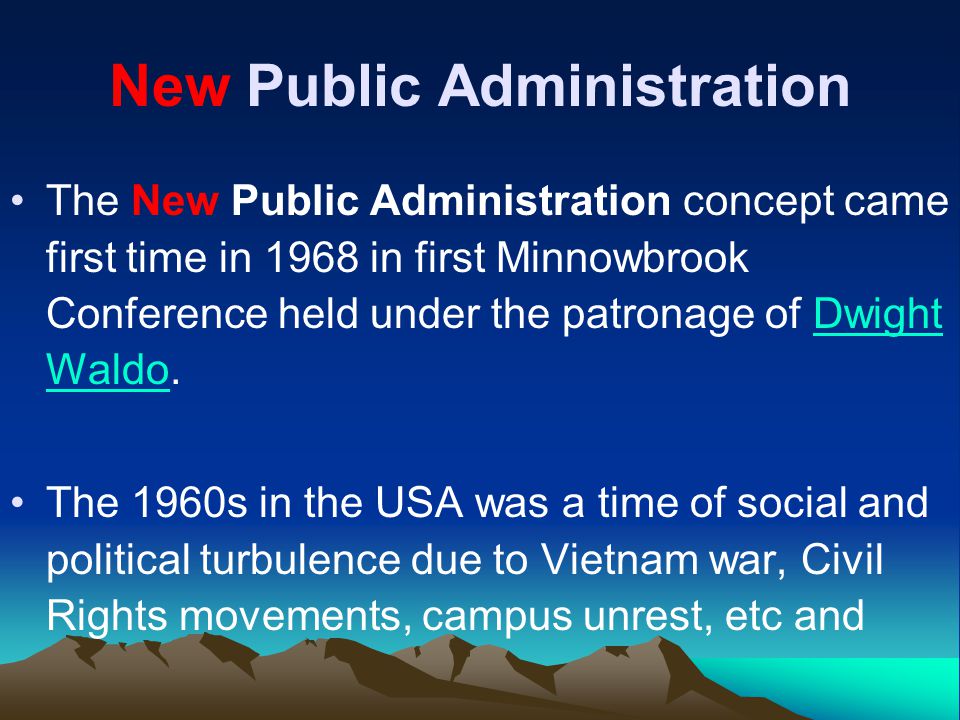 New Public Administration

• The New Public Administration concept came first time in 1968 in first Minnowbrook Conference held under the patronage of Dwight Waldo.

• The 1960s in the USA was a time of social and political turbulence due to Vietnam war, Civil Rights movements, campus unrest, etc and